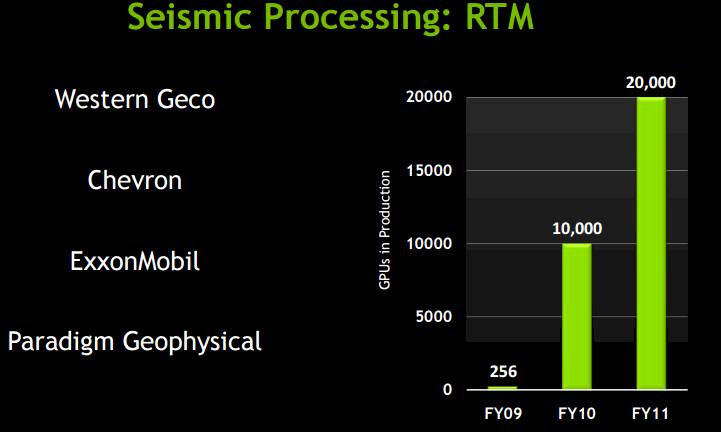 Seismic Processing: RTM

Western Geco

Chevron

ExxonMobil

Paradigm Geophysical

GPUs in Production

20000
15000
10000
5000
0

256
10,000
20,000

FY09
FY10
FY11